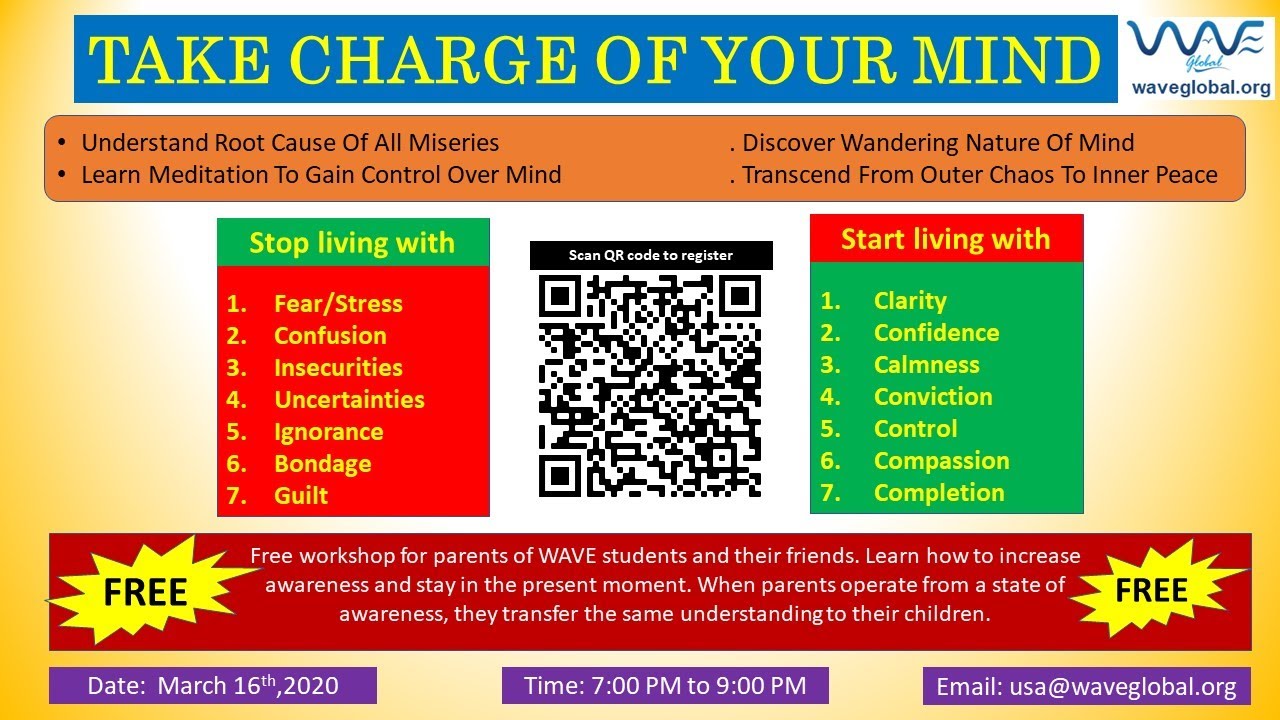 TAKE CHARGE OF YOUR MIND

WAVE Global
waveglobal.org

• Understand Root Cause Of All Miseries
• Learn Meditation To Gain Control Over Mind

. Discover Wandering Nature Of Mind
. Transcend From Outer Chaos To Inner Peace

Stop living with

1. Fear/Stress
2. Confusion
3. Insecurities
4. Uncertainties
5. Ignorance
6. Bondage
7. Guilt

Scan QR code to register

Start living with

1. Clarity
2. Confidence
3. Calmness
4. Conviction
5. Control
6. Compassion
7. Completion

FREE

Free workshop for parents of WAVE students and their friends. Learn how to increase awareness and stay in the present moment. When parents operate from a state of awareness, they transfer the same understanding to their children.

FREE

Date: March 16$^{th}$,2020

Time: 7:00 PM to 9:00 PM

Email: usa@waveglobal.org